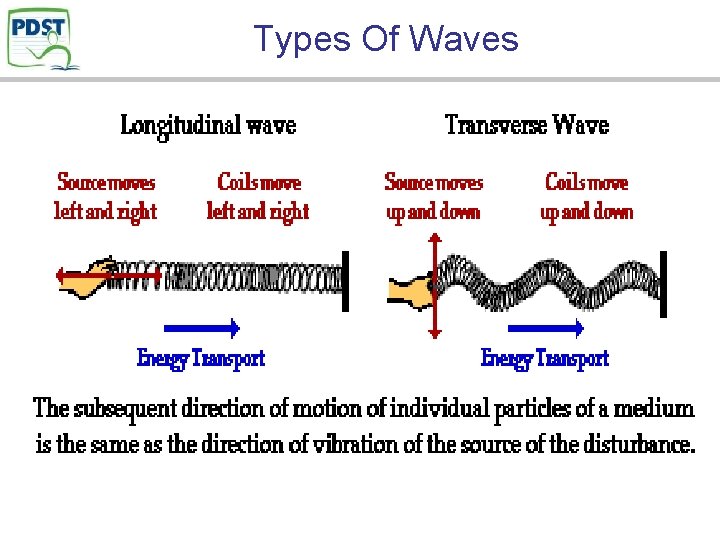 PDST

Types Of Waves

Longitudinal wave

Source moves left and right

Coils move left and right

Energy Transport

Transverse Wave

Source moves up and down

Coils move up and down

Energy Transport

The subsequent direction of motion of individual particles of a medium is the same as the direction of vibration of the source of the disturbance.